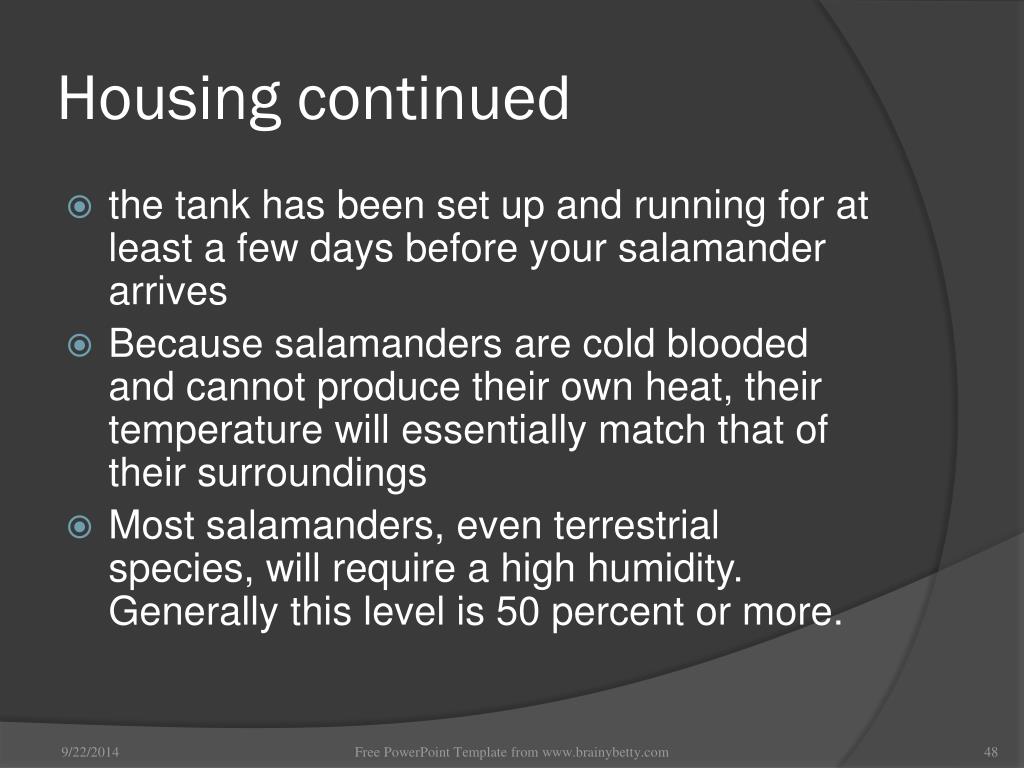 Housing continued

the tank has been set up and running for at least a few days before your salamander arrives

Because salamanders are cold blooded and cannot produce their own heat, their temperature will essentially match that of their surroundings

Most salamanders, even terrestrial species, will require a high humidity. Generally this level is 50 percent or more.

9/22/2014

Free PowerPoint Template from www.brainybetty.com

48